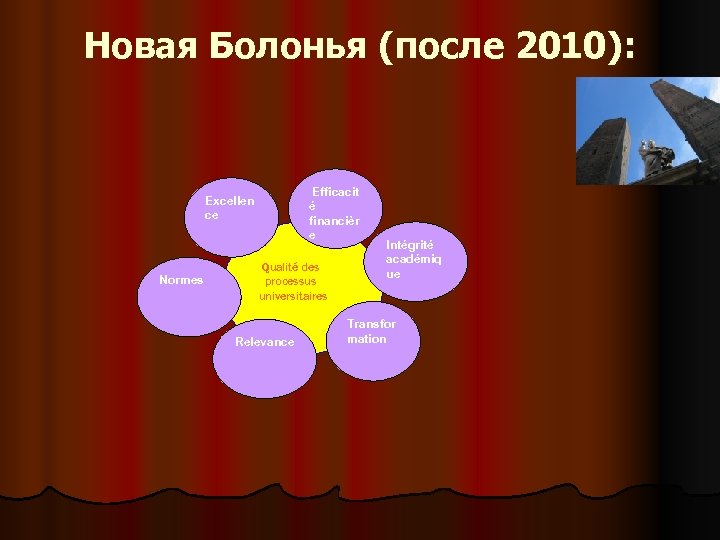 Новая Болонья (после 2010):

Excellence

Efficacité financière

Intégrité académique

Normes

Qualité des processus universitaires

Transformation

Relevance